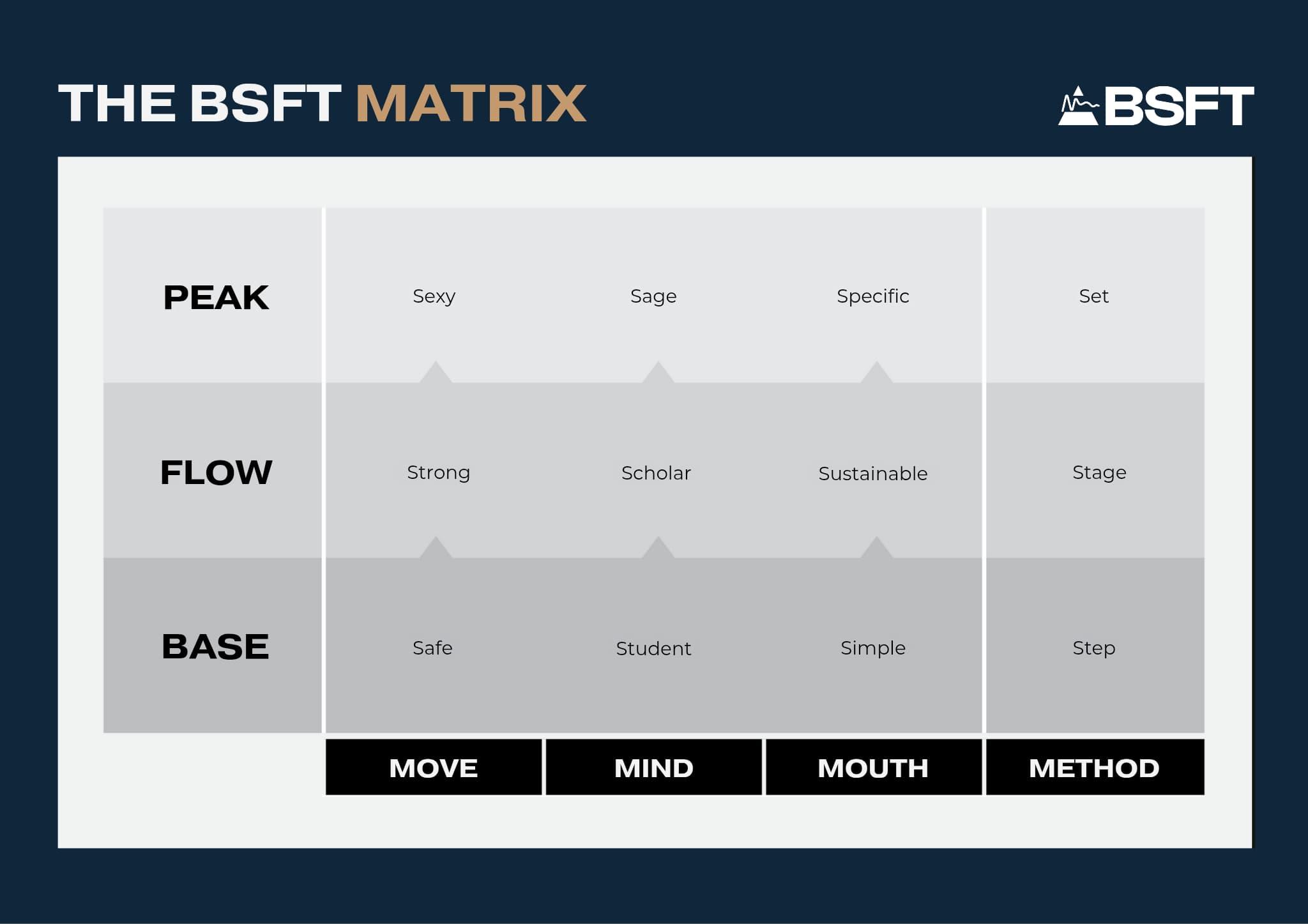 THE BSFT MATRIX

BSFT

| | | | | |
|---|---|---|---|---|
| PEAK | Sexy | Sage | Specific | Set |
| FLOW | Strong | Scholar | Sustainable | Stage |
| BASE | Safe | Student | Simple | Step |
| | MOVE | MIND | MOUTH | METHOD |